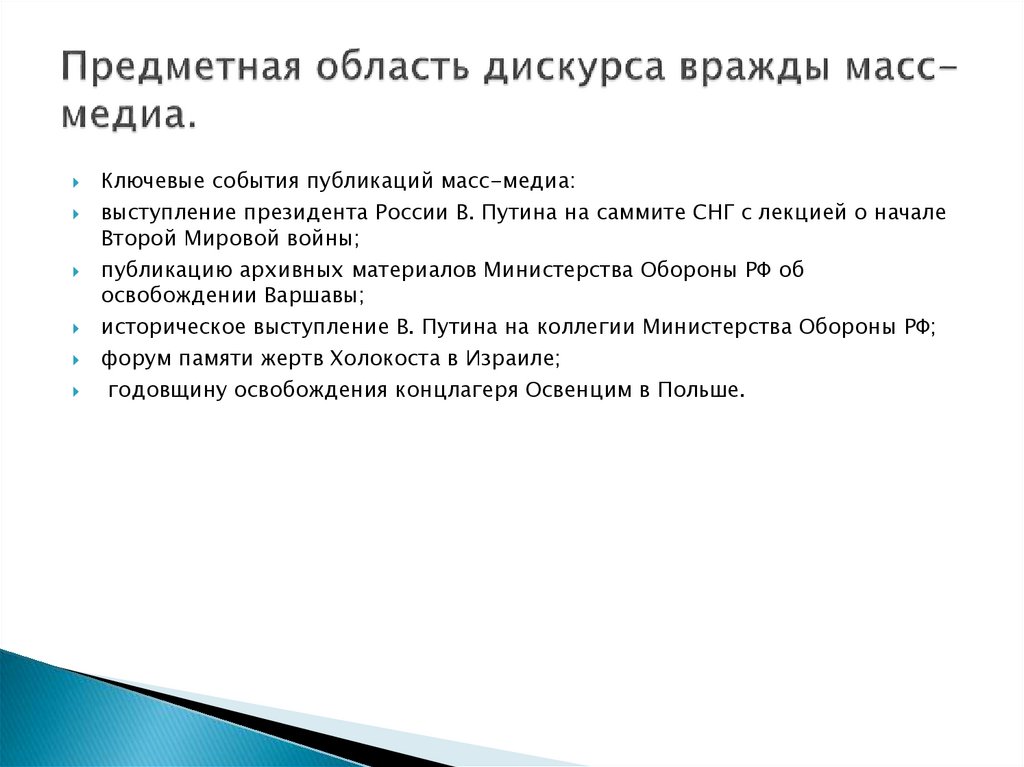 Предметная область дискурса вражды масс-медиа.

Ключевые события публикаций масс-медиа:

выступление президента России В. Путина на саммите СНГ с лекцией о начале Второй Мировой войны;

публикацию архивных материалов Министерства Обороны РФ об освобождении Варшавы;

историческое выступление В. Путина на коллегии Министерства Обороны РФ;

форум памяти жертв Холокоста в Израиле;

годовщину освобождения концлагеря Освенцим в Польше.